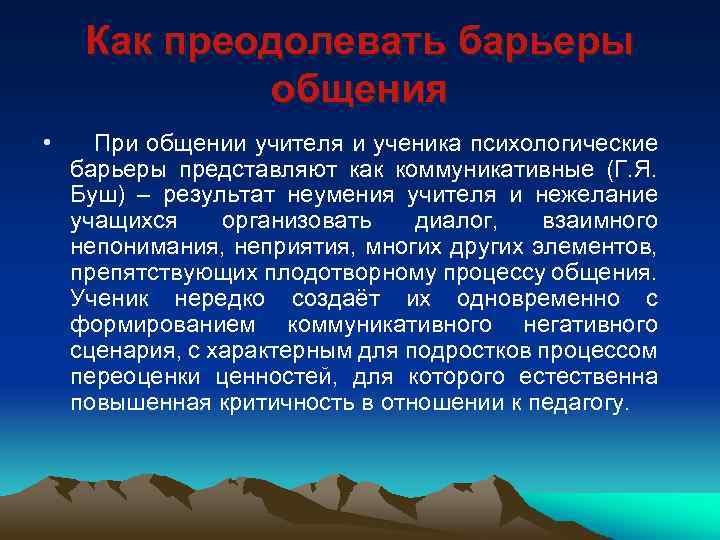 Как преодолевать барьеры общения

• При общении учителя и ученика психологические барьеры представляют как коммуникативные (Г.Я. Буш) – результат неумения учителя и нежелание учащихся организовать диалог, взаимного непонимания, неприятия, многих других элементов, препятствующих плодотворному процессу общения. Ученик нередко создаёт их одновременно с формированием коммуникативного негативного сценария, с характерным для подростков процессом переоценки ценностей, для которого естественна повышенная критичность в отношении к педагогу.